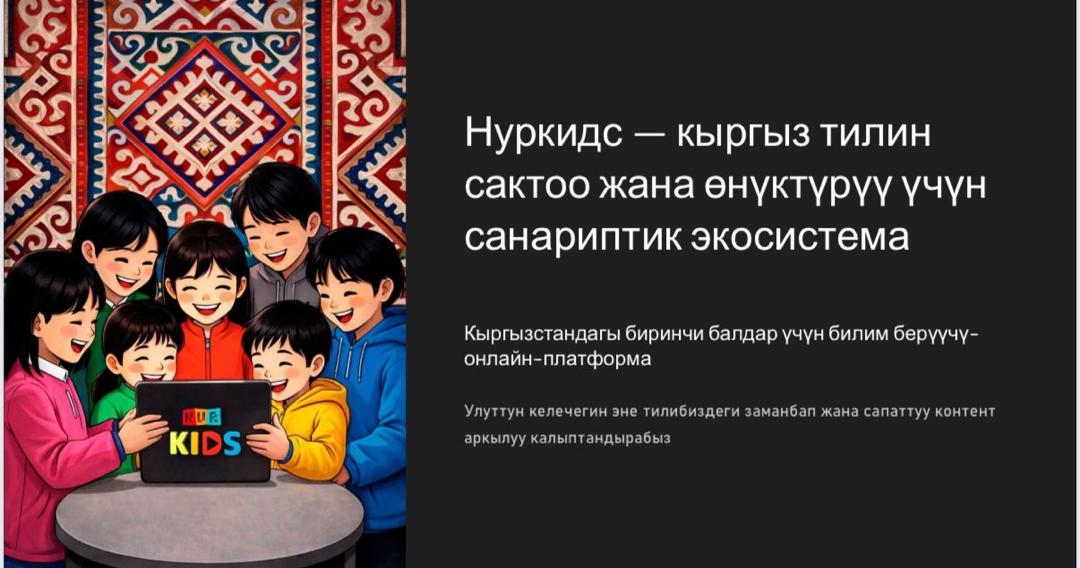 NUR
KIDS

Нуркидс — кыргыз тилин сактоо жана өнүктүрүү үчүн санариптик экосистема

Кыргызстандагы биринчи балдар үчүн билим берүүчү-онлайн-платформа

Улуттун келечегин эне тилибиздеги заманбап жана сапаттуу контент аркылуу калыптандырабыз